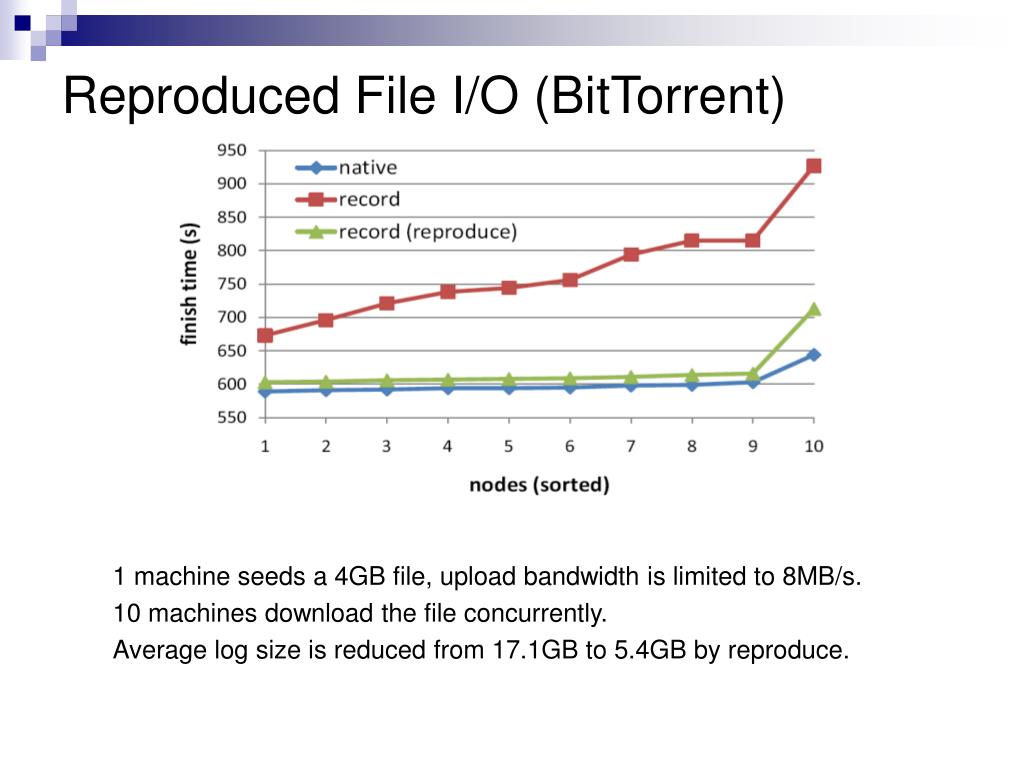 Reproduced File I/O (BitTorrent)

950
900
850
800
750
700
650
600
550

finish time (s)

native
record
record (reproduce)

1 2 3 4 5 6 7 8 9 10

nodes (sorted)

1 machine seeds a 4GB file, upload bandwidth is limited to 8MB/s.
10 machines download the file concurrently.
Average log size is reduced from 17.1GB to 5.4GB by reproduce.